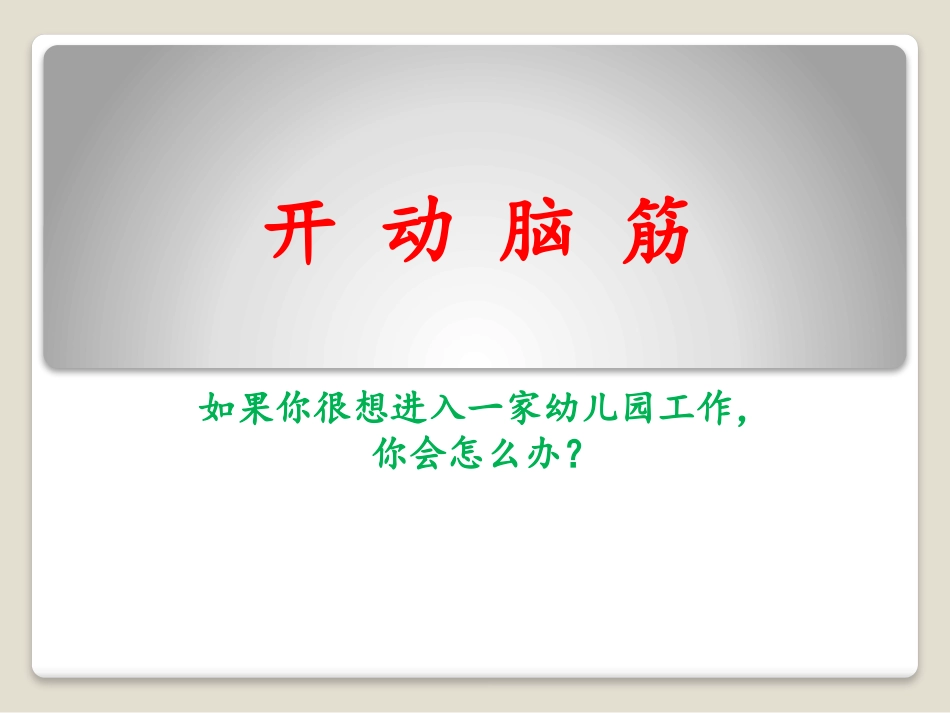 开 动 脑 筋

如果你很想进入一家幼儿园工作，
你会怎么办？